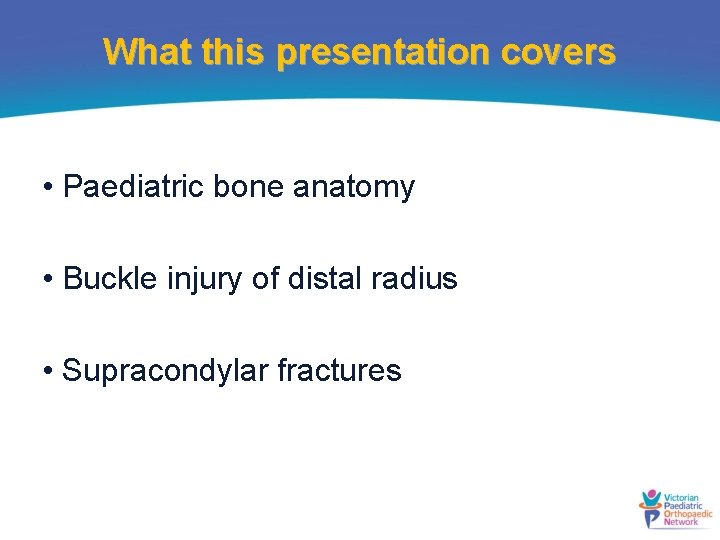 What this presentation covers

• Paediatric bone anatomy

• Buckle injury of distal radius

• Supracondylar fractures

Victorian Paediatric Orthopaedic Network